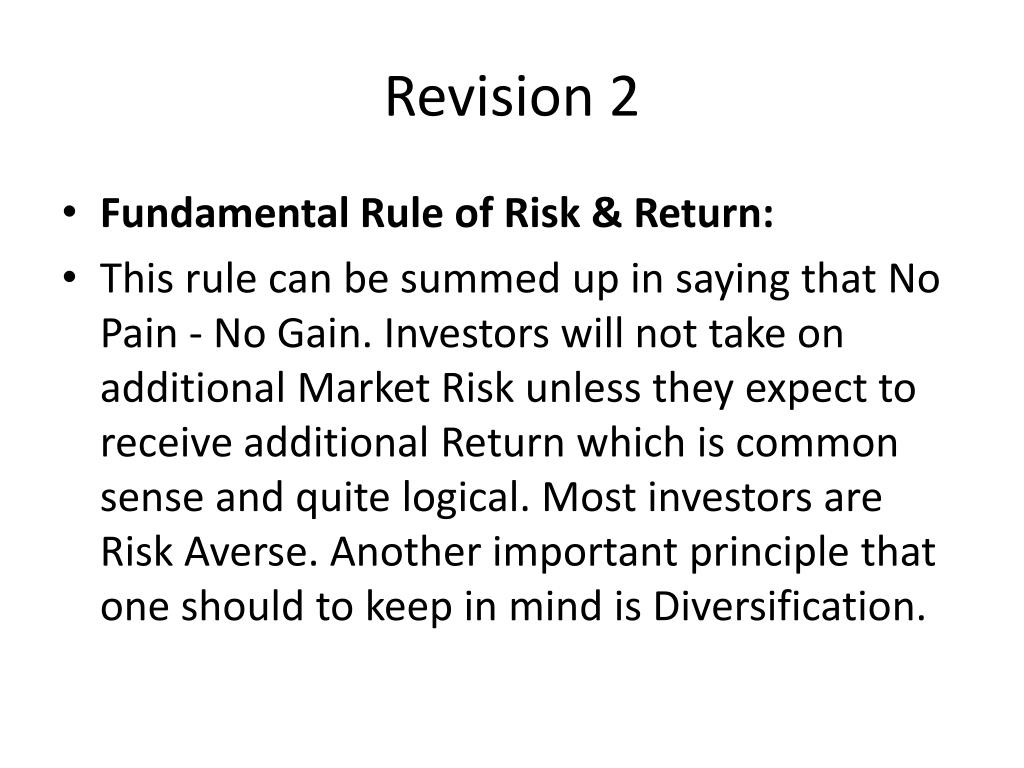 Revision 2

• Fundamental Rule of Risk & Return:

• This rule can be summed up in saying that No Pain - No Gain. Investors will not take on additional Market Risk unless they expect to receive additional Return which is common sense and quite logical. Most investors are Risk Averse. Another important principle that one should to keep in mind is Diversification.